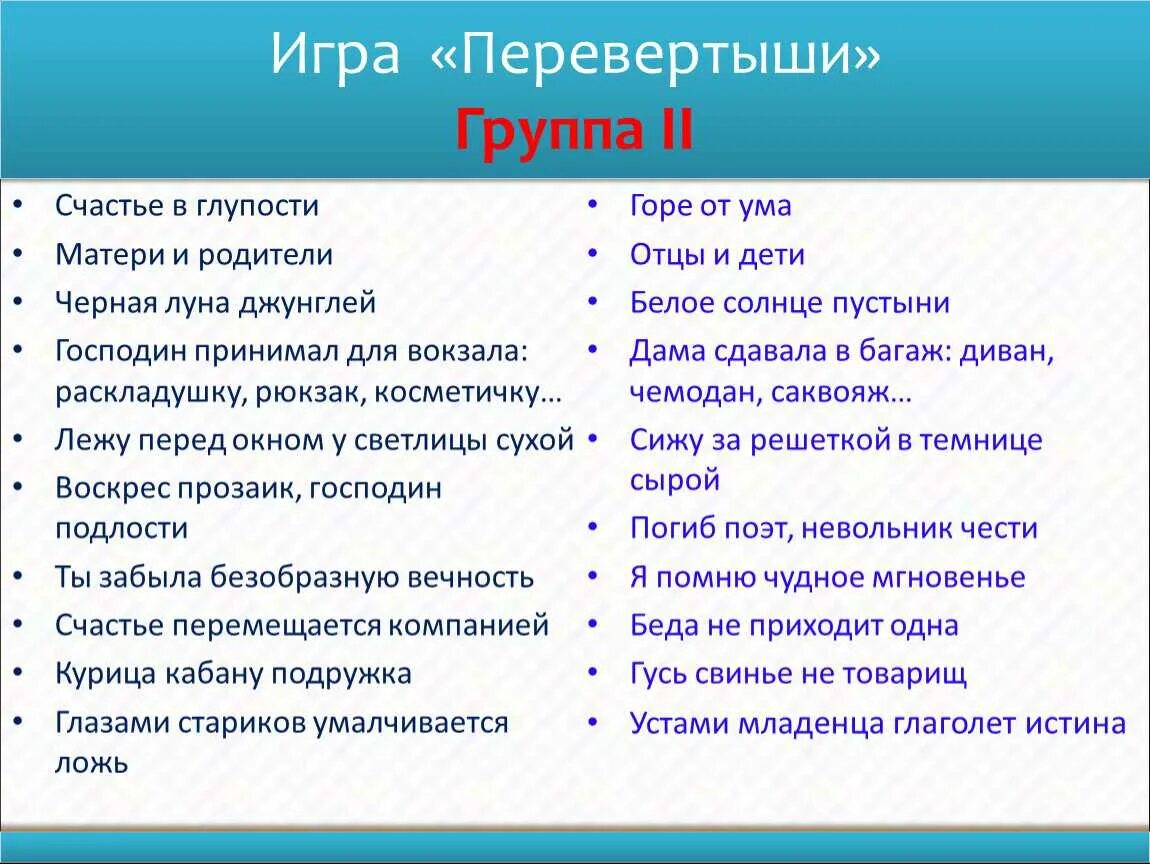 Игра «Перевертыши»
Группа II

• Счастье в глупости
• Матери и родители
• Черная луна джунглей
• Господин принимал для вокзала: раскладушку, рюкзак, косметичку…
• Лежу перед окном у светлицы сухой
• Воскрес прозаик, господин подлости
• Ты забыла безобразную вечность
• Счастье перемещается компанией
• Курица кабану подружка
• Глазами стариков умалчивается ложь

• Горе от ума
• Отцы и дети
• Белое солнце пустыни
• Дама сдавала в багаж: диван, чемодан, саквояж…
• Сижу за решеткой в темнице сырой
• Погиб поэт, невольник чести
• Я помню чудное мгновенье
• Беда не приходит одна
• Гусь свинье не товарищ
• Устами младенца глаголет истина